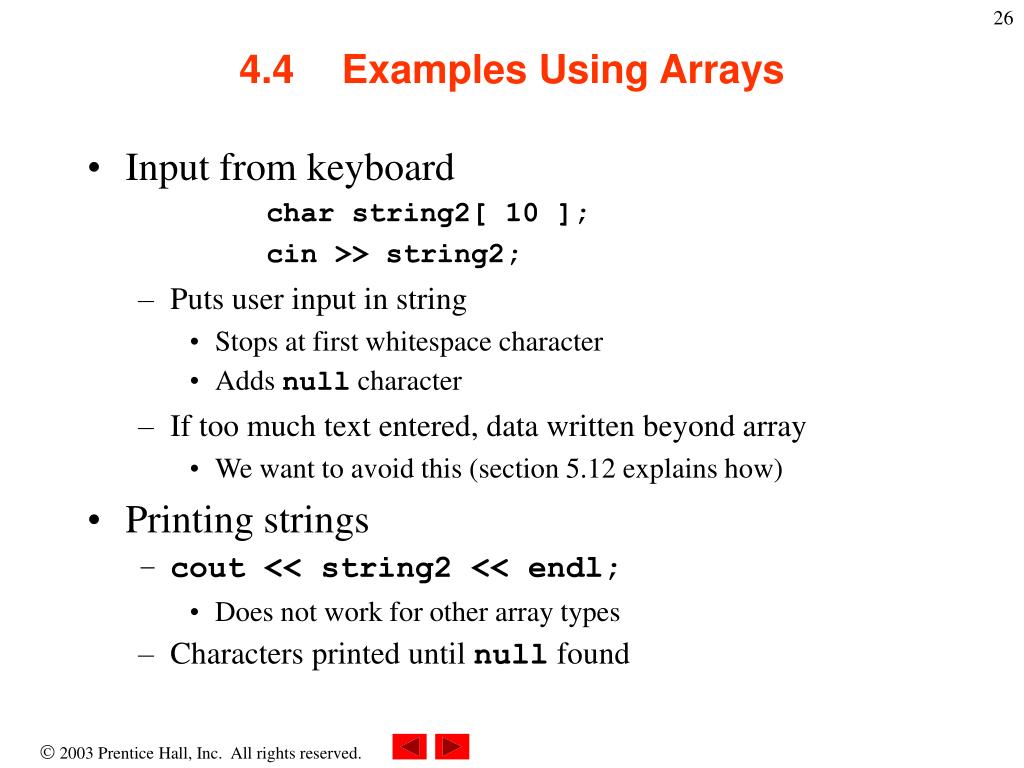 26

4.4 Examples Using Arrays

• Input from keyboard

char string2[ 10 ];
cin >> string2;

– Puts user input in string
  • Stops at first whitespace character
  • Adds null character
– If too much text entered, data written beyond array
  • We want to avoid this (section 5.12 explains how)

• Printing strings

– cout << string2 << endl;
  • Does not work for other array types
– Characters printed until null found

© 2003 Prentice Hall, Inc. All rights reserved.